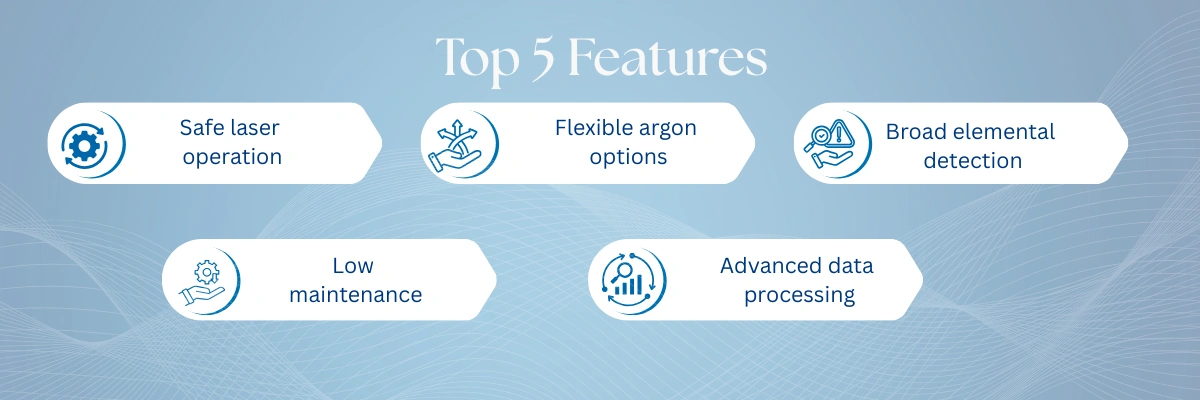 Top 5 Features

Safe laser operation

Flexible argon options

Broad elemental detection

Low maintenance

Advanced data processing